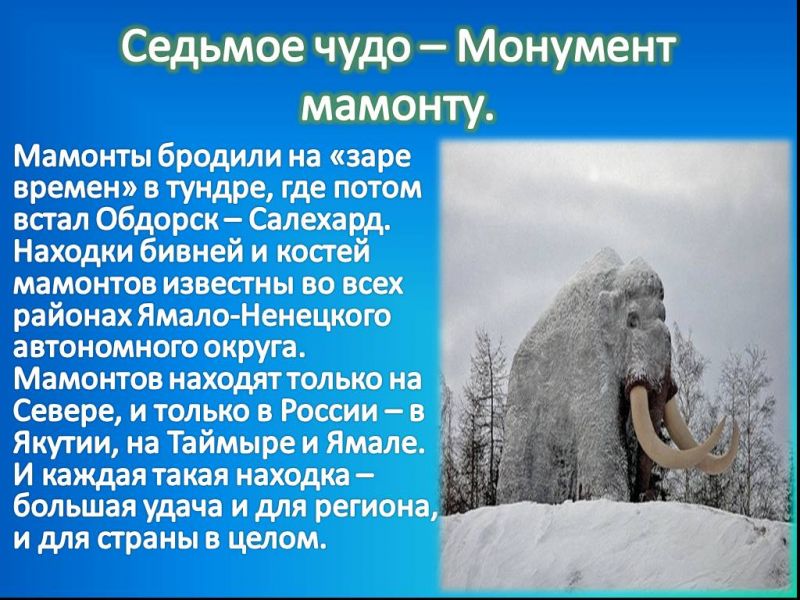 Седьмое чудо – Монумент мамонту.

Мамонты бродили на «заре времен» в тундре, где потом встал Обдорск – Салехард. Находки бивней и костей мамонтов известны во всех районах Ямало-Ненецкого автономного округа. Мамонтов находят только на Севере, и только в России – в Якутии, на Таймыре и Ямале. И каждая такая находка – большая удача и для региона, и для страны в целом.